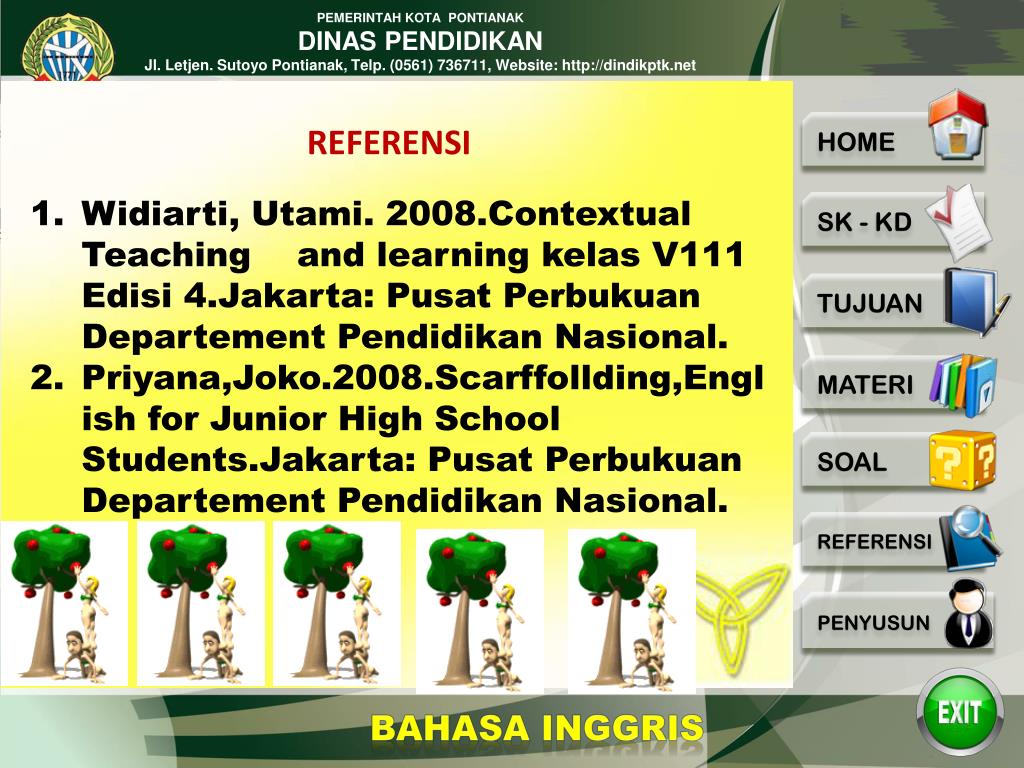 PEMERINTAH KOTA PONTIANAK
DINAS PENDIDIKAN
Jl. Letjen. Sutoyo Pontianak, Telp. (0561) 736711, Website: http://dindikptk.net

REFERENSI

1. Widiarti, Utami. 2008.Contextual Teaching and learning kelas V111 Edisi 4.Jakarta: Pusat Perbukuan Departement Pendidikan Nasional.
2. Priyana,Joko.2008.Scarffollding,English for Junior High School Students.Jakarta: Pusat Perbukuan Departement Pendidikan Nasional.

HOME
SK - KD
TUJUAN
MATERI
SOAL
REFERENSI
PENYUSUN
EXIT

BAHASA INGGRIS